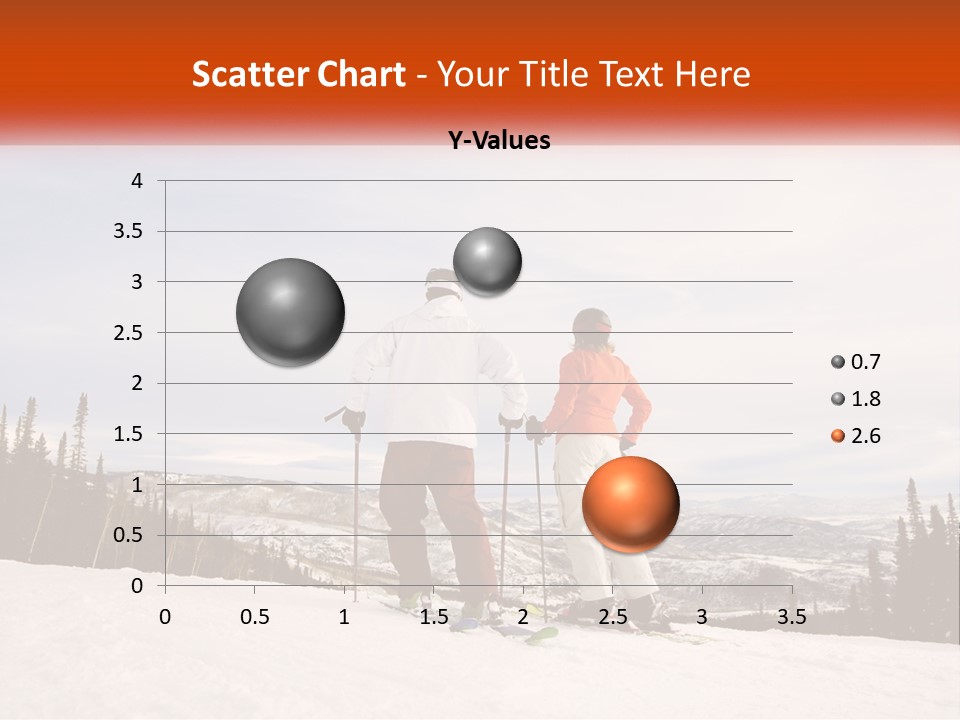 Scatter Chart - Your Title Text Here

Y-Values

4
3.5
3
2.5
2
1.5
1
0.5
0

0 0.5 1 1.5 2 2.5 3 3.5

0.7
1.8
2.6